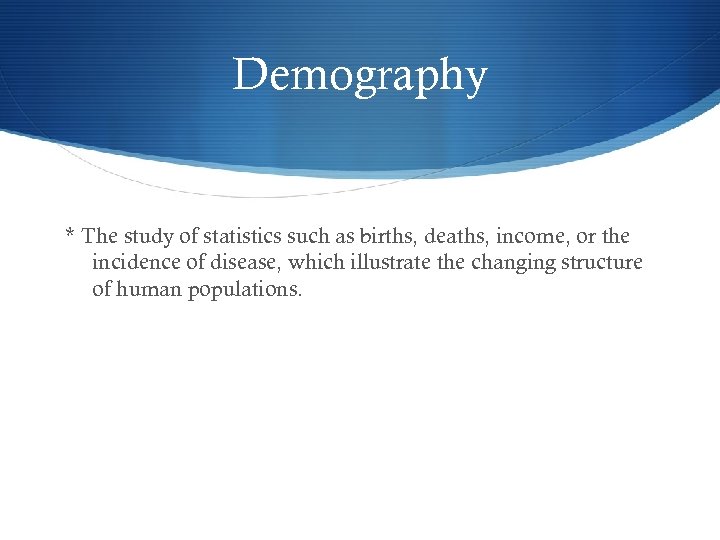 Demography

* The study of statistics such as births, deaths, income, or the incidence of disease, which illustrate the changing structure of human populations.